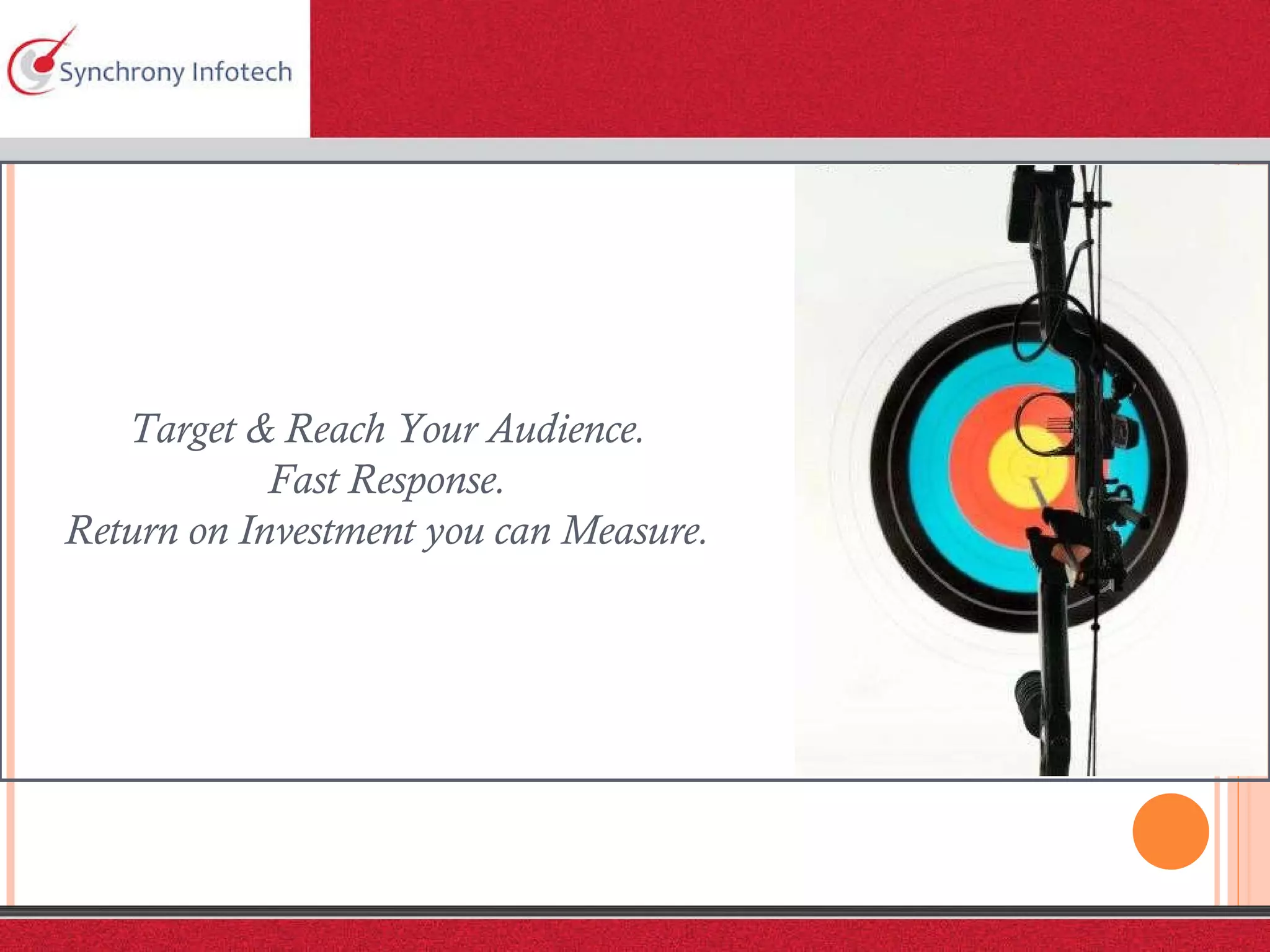 Synchrony Infotech

Target & Reach Your Audience.
Fast Response.
Return on Investment you can Measure.